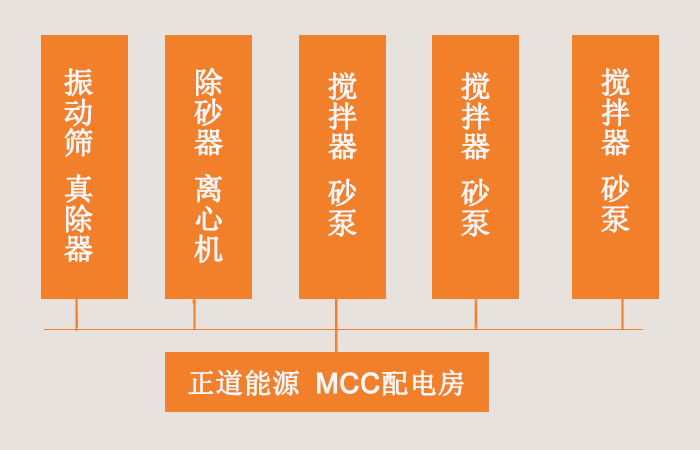 振动筛 真除器

除砂器 离心机

搅拌器 砂泵

搅拌器 砂泵

搅拌器 砂泵

正道能源 MCC配电房